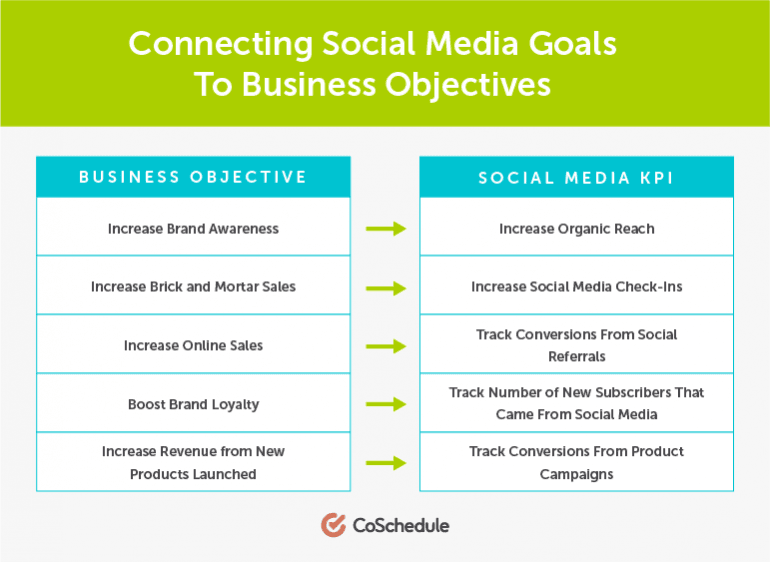 Connecting Social Media Goals To Business Objectives

| BUSINESS OBJECTIVE | SOCIAL MEDIA KPI |
|---|---|
| Increase Brand Awareness | Increase Organic Reach |
| Increase Brick and Mortar Sales | Increase Social Media Check-Ins |
| Increase Online Sales | Track Conversions From Social Referrals |
| Boost Brand Loyalty | Track Number of New Subscribers That Came From Social Media |
| Increase Revenue from New Products Launched | Track Conversions From Product Campaigns |

CoSchedule